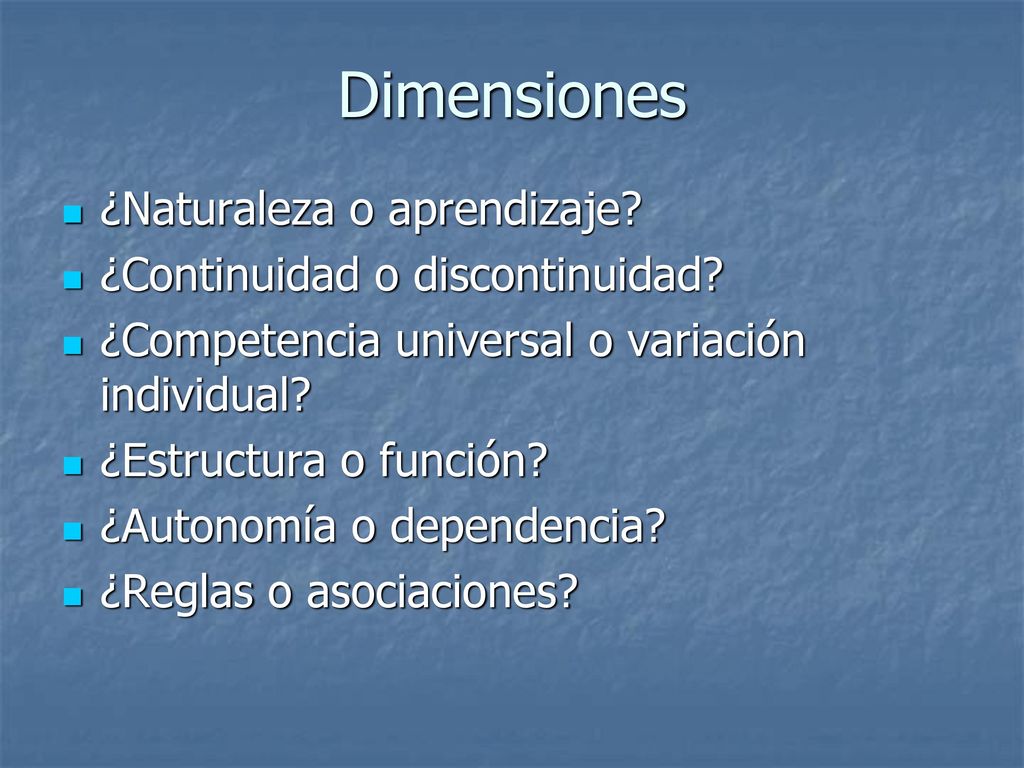 Dimensiones

¿Naturaleza o aprendizaje?
¿Continuidad o discontinuidad?
¿Competencia universal o variación individual?
¿Estructura o función?
¿Autonomía o dependencia?
¿Reglas o asociaciones?